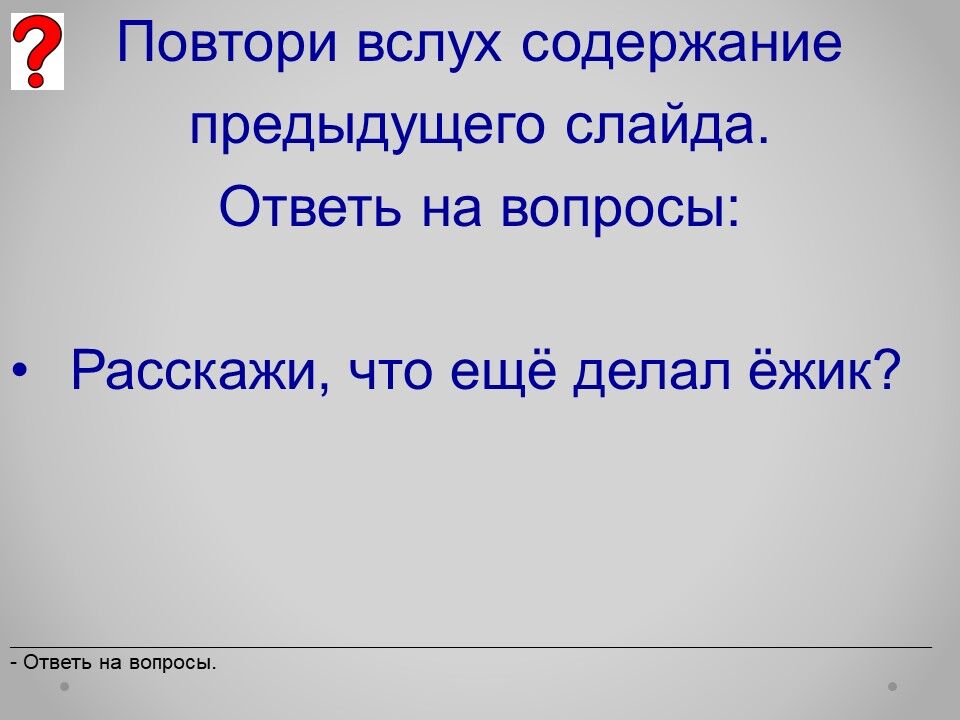 ?

Повтори вслух содержание предыдущего слайда.
Ответь на вопросы:

• Расскажи, что ещё делал ёжик?

- Ответь на вопросы.